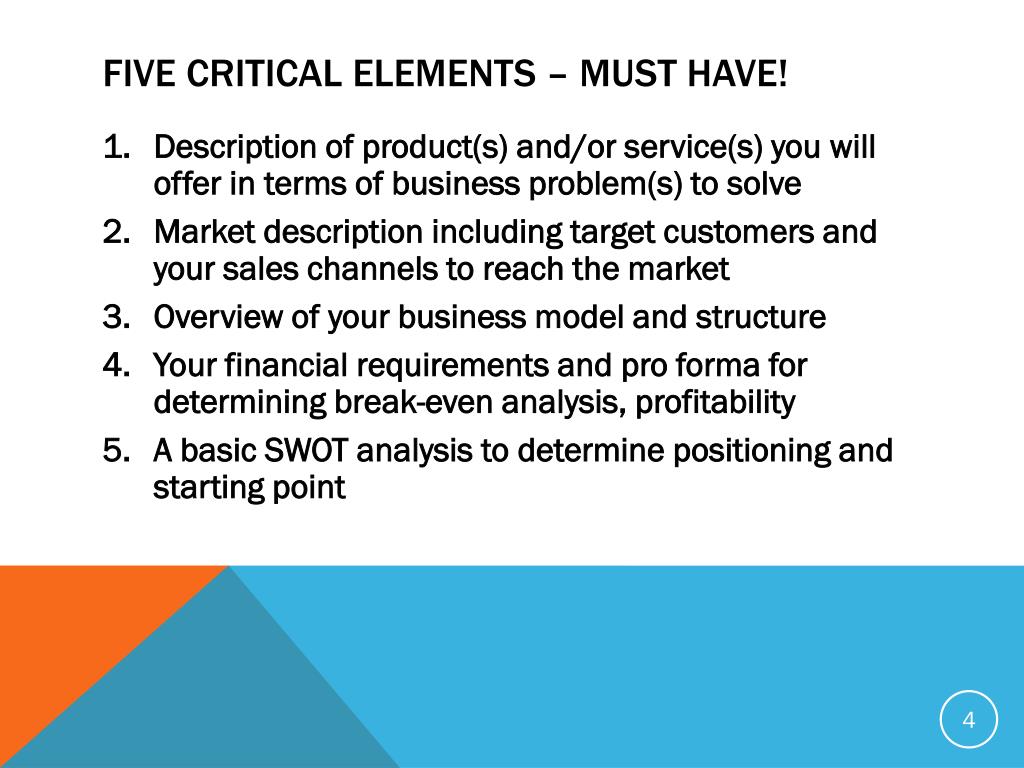 FIVE CRITICAL ELEMENTS – MUST HAVE!

1. Description of product(s) and/or service(s) you will offer in terms of business problem(s) to solve
2. Market description including target customers and your sales channels to reach the market
3. Overview of your business model and structure
4. Your financial requirements and pro forma for determining break-even analysis, profitability
5. A basic SWOT analysis to determine positioning and starting point

4